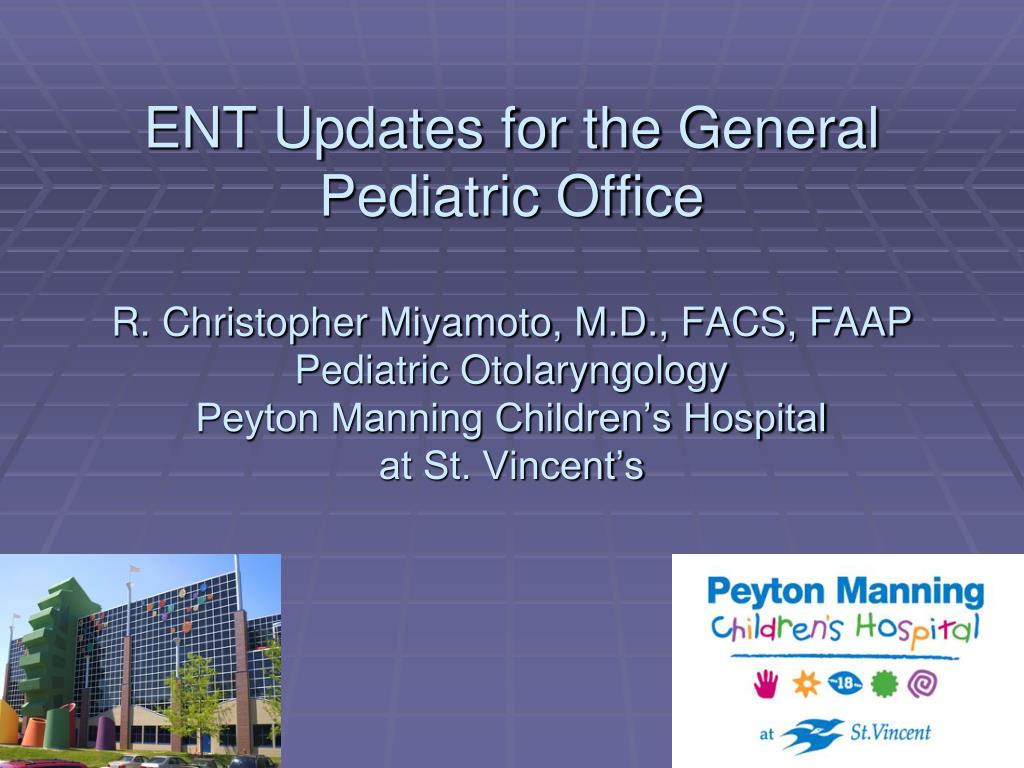 ENT Updates for the General Pediatric Office

R. Christopher Miyamoto, M.D., FACS, FAAP
Pediatric Otolaryngology
Peyton Manning Children's Hospital
at St. Vincent's

Peyton Manning
Children's Hospital
18
at St.Vincent